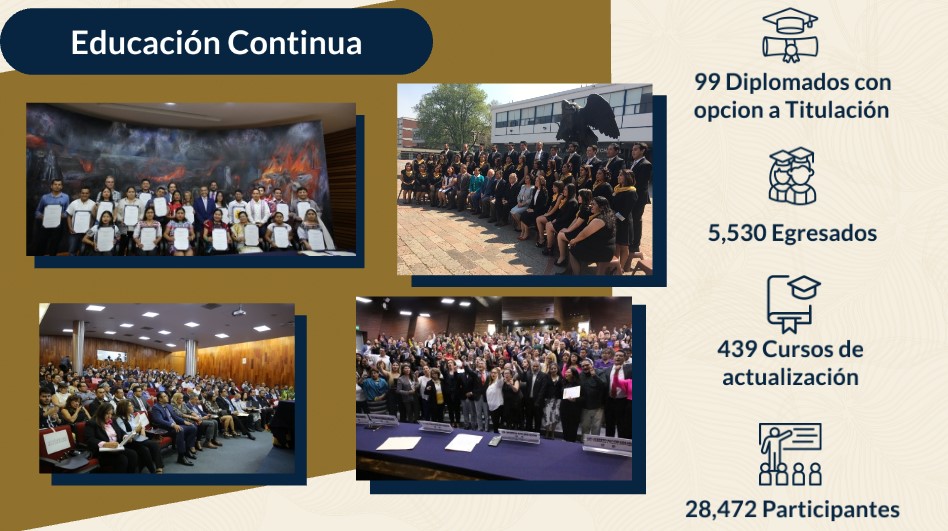 Educación Continua

99 Diplomados con opcion a Titulación

5,530 Egresados

439 Cursos de actualización

28,472 Participantes